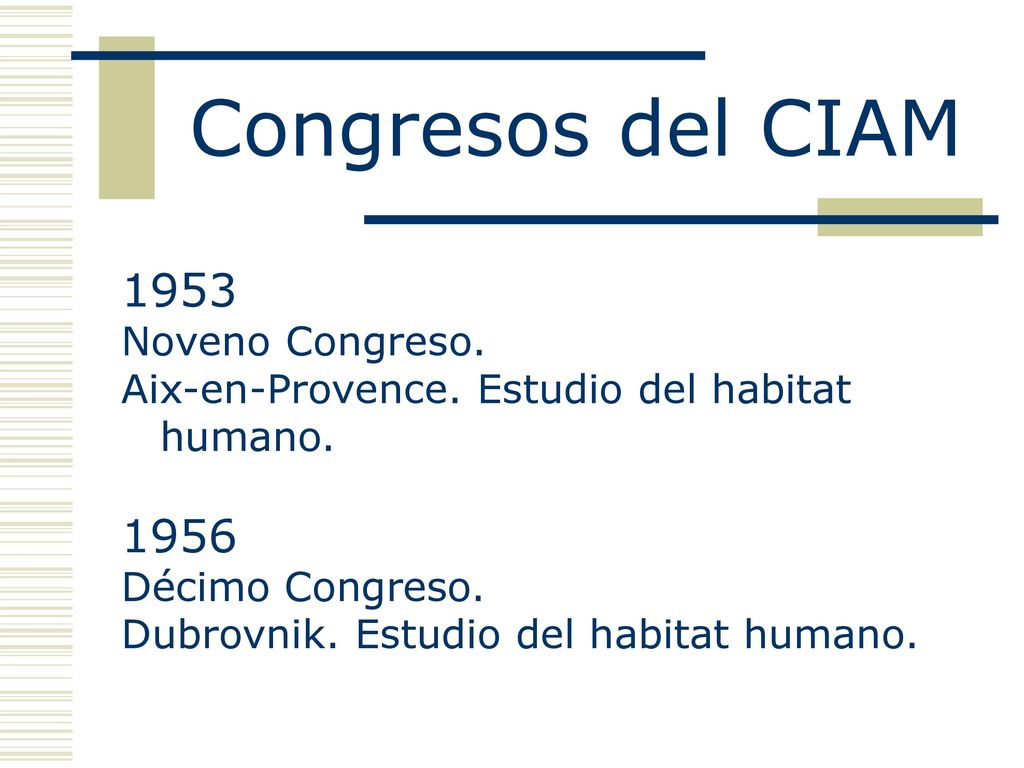 Congresos del CIAM

1953
Noveno Congreso.
Aix-en-Provence. Estudio del habitat humano.

1956
Décimo Congreso.
Dubrovnik. Estudio del habitat humano.